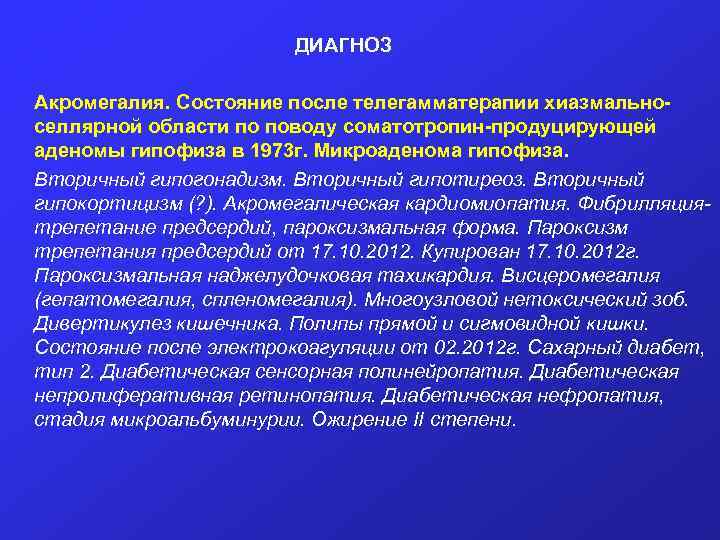 ДИАГНОЗ

Акромегалия. Состояние после телегамматерапии хиазмально-селлярной области по поводу соматотропин-продуцирующей аденомы гипофиза в 1973г. Микроаденома гипофиза.

Вторичный гипогонадизм. Вторичный гипотиреоз. Вторичный гипокортицизм (?). Акромегалическая кардиомиопатия. Фибрилляция-трепетание предсердий, пароксизмальная форма. Пароксизм трепетания предсердий от 17.10.2012. Купирован 17.10.2012г. Пароксизмальная наджелудочковая тахикардия. Висцеромегалия (гепатомегалия, спленомегалия). Многоузловой нетоксический зоб. Дивертикулез кишечника. Полипы прямой и сигмовидной кишки. Состояние после электрокоагуляции от 02.2012г. Сахарный диабет, тип 2. Диабетическая сенсорная полинейропатия. Диабетическая непролиферативная ретинопатия. Диабетическая нефропатия, стадия микроальбуминурии. Ожирение II степени.